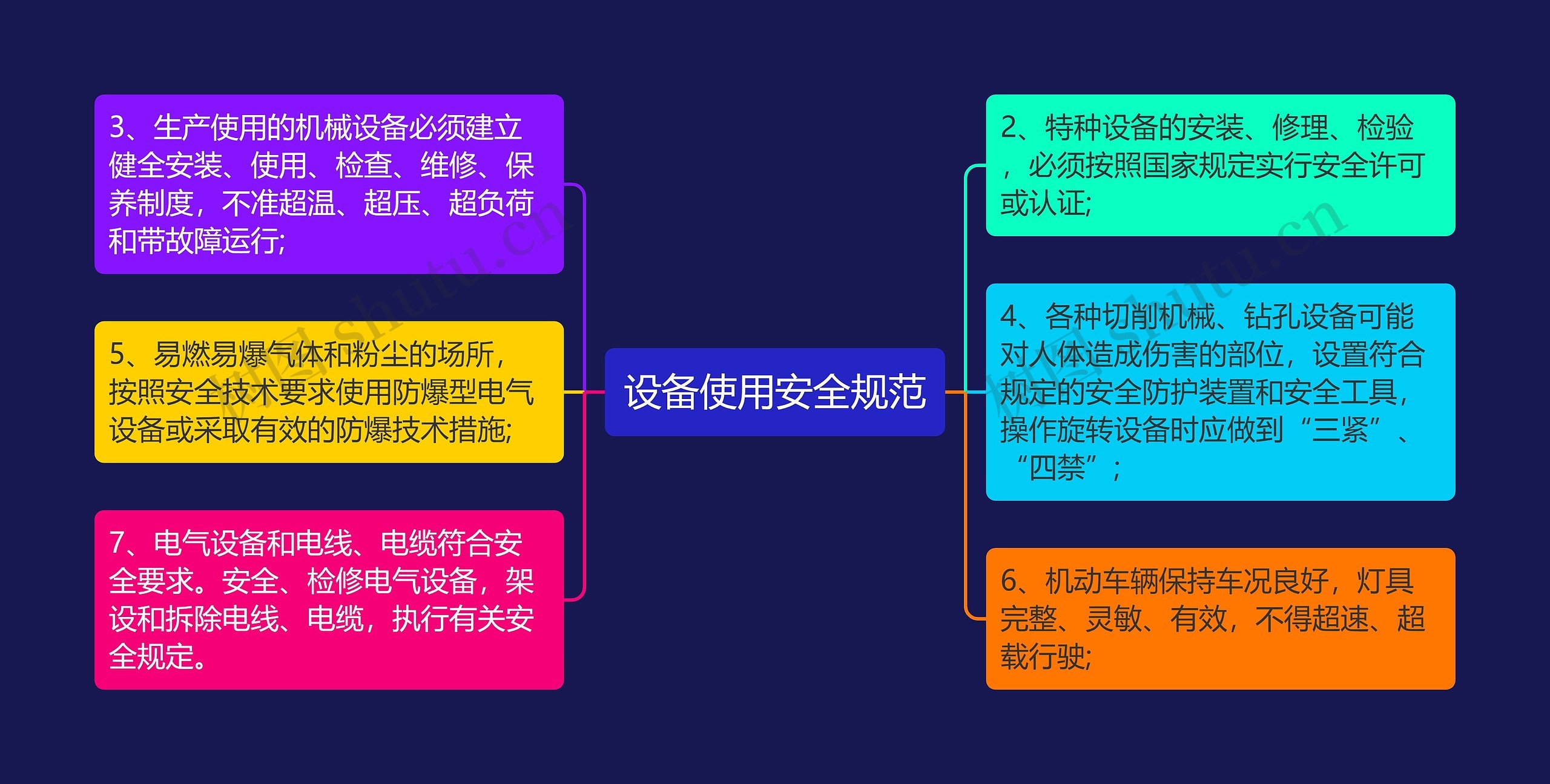 设备使用安全规范

3、生产使用的机械设备必须建立健全安装、使用、检查、维修、保养制度，不准超温、超压、超负荷和带故障运行;

5、易燃易爆气体和粉尘的场所，按照安全技术要求使用防爆型电气设备或采取有效的防爆技术措施;

7、电气设备和电线、电缆符合安全要求。安全、检修电气设备，架设和拆除电线、电缆，执行有关安全规定。

2、特种设备的安装、修理、检验，必须按照国家规定实行安全许可或认证;

4、各种切削机械、钻孔设备可能对人体造成伤害的部位，设置符合规定的安全防护装置和安全工具，操作旋转设备时应做到“三紧”、“四禁”；

6、机动车辆保持车况良好，灯具完整、灵敏、有效，不得超速、超载行驶;

树图 shutu.cn
树图 shutu.cn